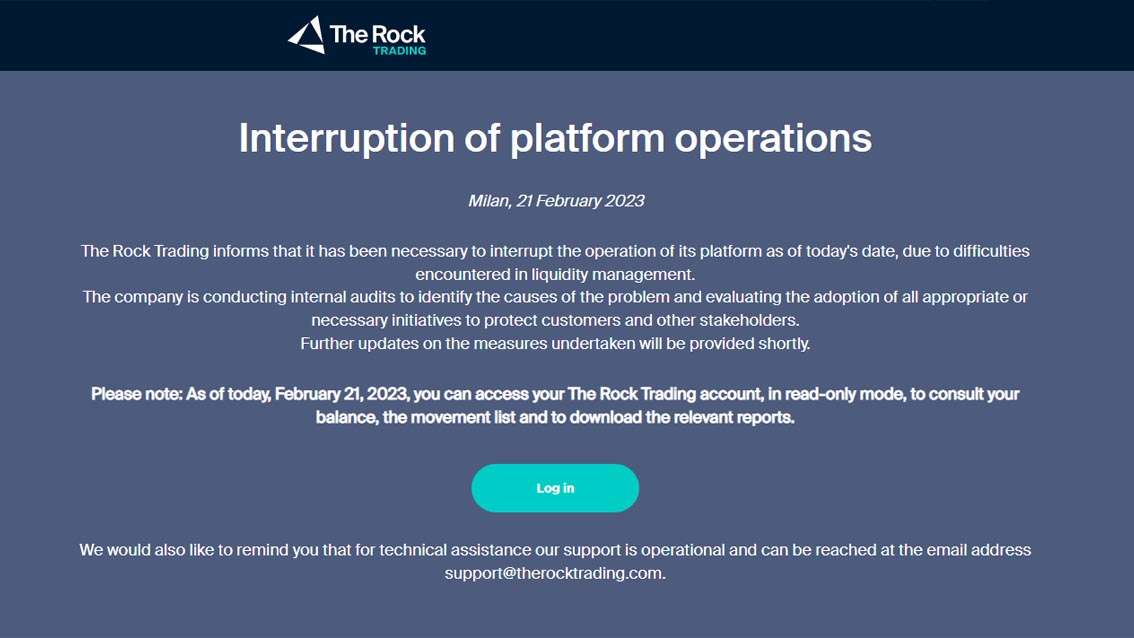 The Rock TRADING

Interruption of platform operations

Milan, 21 February 2023

The Rock Trading informs that it has been necessary to interrupt the operation of its platform as of today's date, due to difficulties encountered in liquidity management.
The company is conducting internal audits to identify the causes of the problem and evaluating the adoption of all appropriate or necessary initiatives to protect customers and other stakeholders.
Further updates on the measures undertaken will be provided shortly.

Please note: As of today, February 21, 2023, you can access your The Rock Trading account, in read-only mode, to consult your balance, the movement list and to download the relevant reports.

Log in

We would also like to remind you that for technical assistance our support is operational and can be reached at the email address support@therocktrading.com.